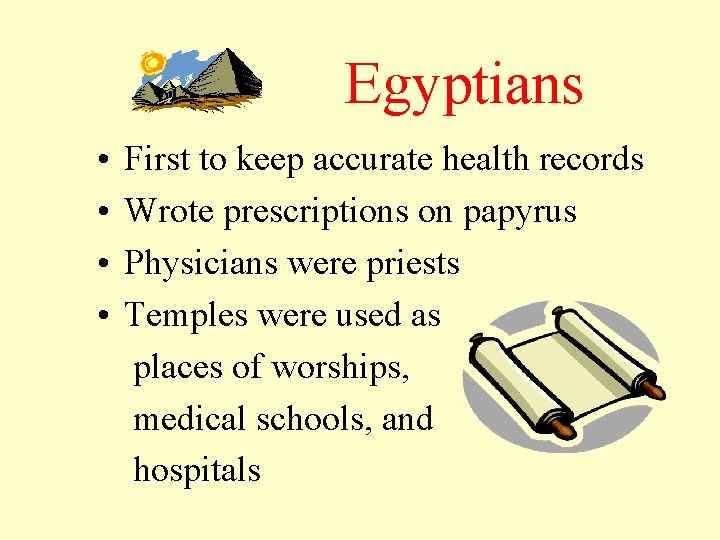 Egyptians

• First to keep accurate health records
• Wrote prescriptions on papyrus
• Physicians were priests
• Temples were used as places of worships, medical schools, and hospitals